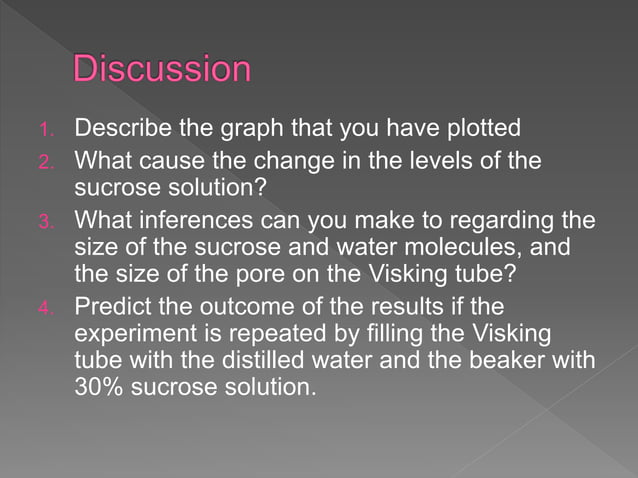 Discussion

1. Describe the graph that you have plotted
2. What cause the change in the levels of the sucrose solution?
3. What inferences can you make to regarding the size of the sucrose and water molecules, and the size of the pore on the Visking tube?
4. Predict the outcome of the results if the experiment is repeated by filling the Visking tube with the distilled water and the beaker with 30% sucrose solution.